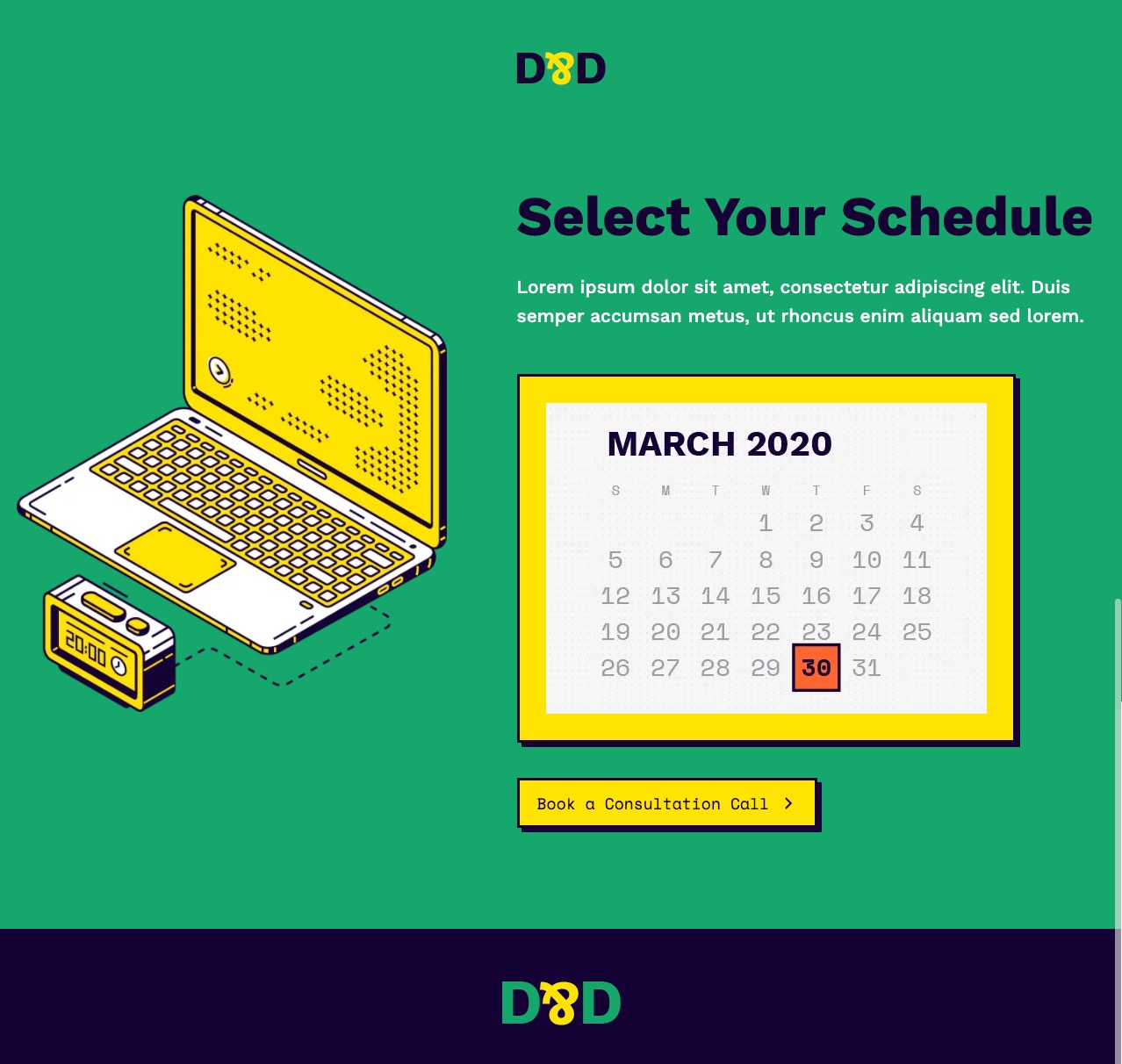 D8D

Select Your Schedule

Lorem ipsum dolor sit amet, consectetur adipiscing elit. Duis semper accumsan metus, ut rhoncus enim aliquam sed lorem.

MARCH 2020

| S | M | T | W | T | F | S |
|---|---|---|---|---|---|---|
| | | | 1 | 2 | 3 | 4 |
| 5 | 6 | 7 | 8 | 9 | 10 | 11 |
| 12 | 13 | 14 | 15 | 16 | 17 | 18 |
| 19 | 20 | 21 | 22 | 23 | 24 | 25 |
| 26 | 27 | 28 | 29 | 30 | 31 | |

Book a Consultation Call

20:00

D8D